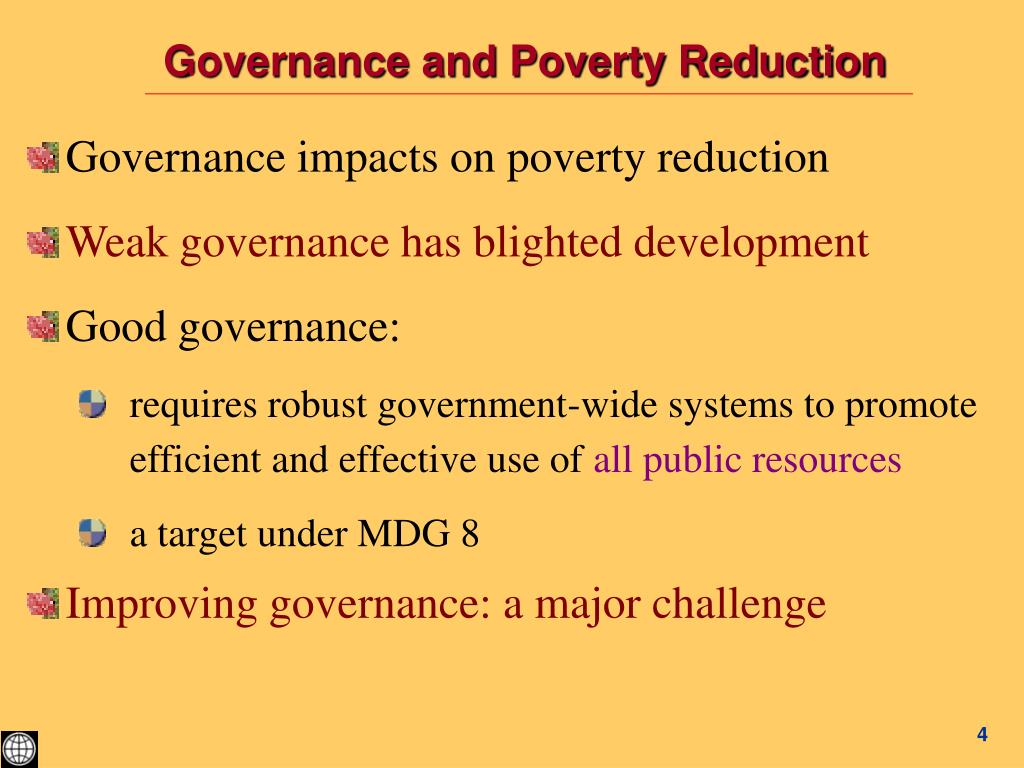 Governance and Poverty Reduction

Governance impacts on poverty reduction

Weak governance has blighted development

Good governance:

requires robust government-wide systems to promote efficient and effective use of all public resources

a target under MDG 8

Improving governance: a major challenge

4